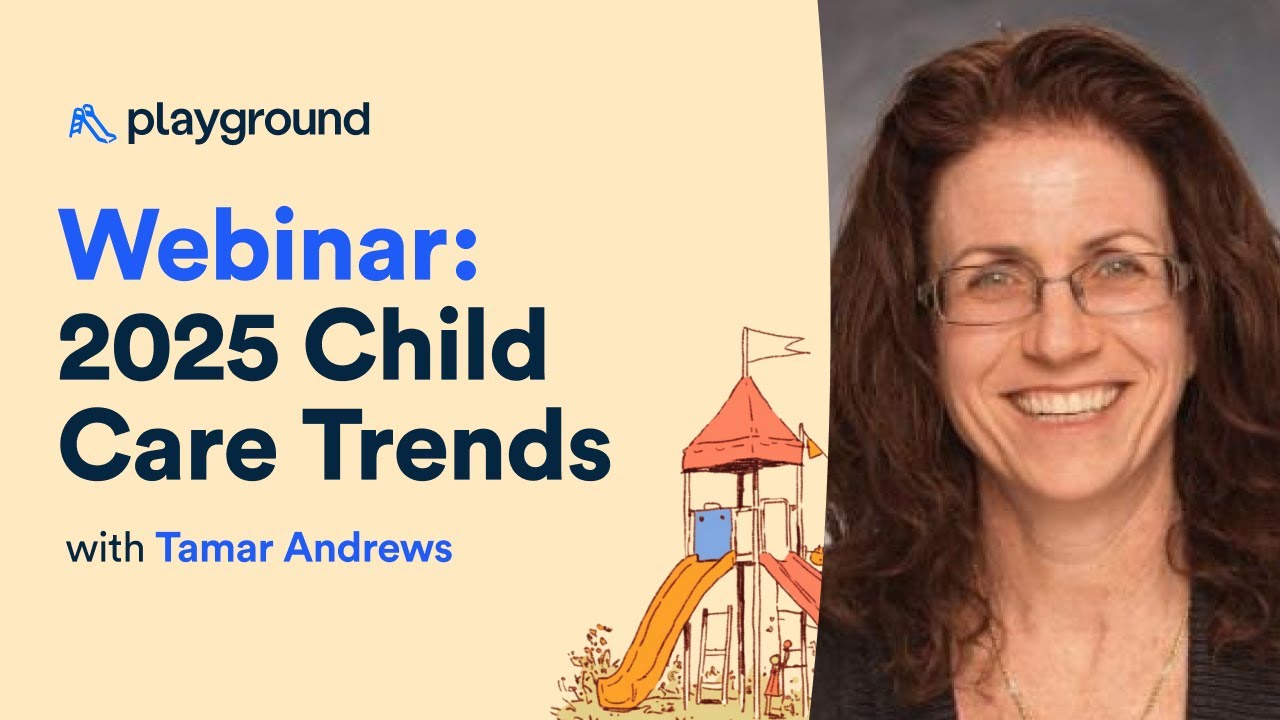 playground

Webinar:
2025 Child Care Trends

with Tamar Andrews